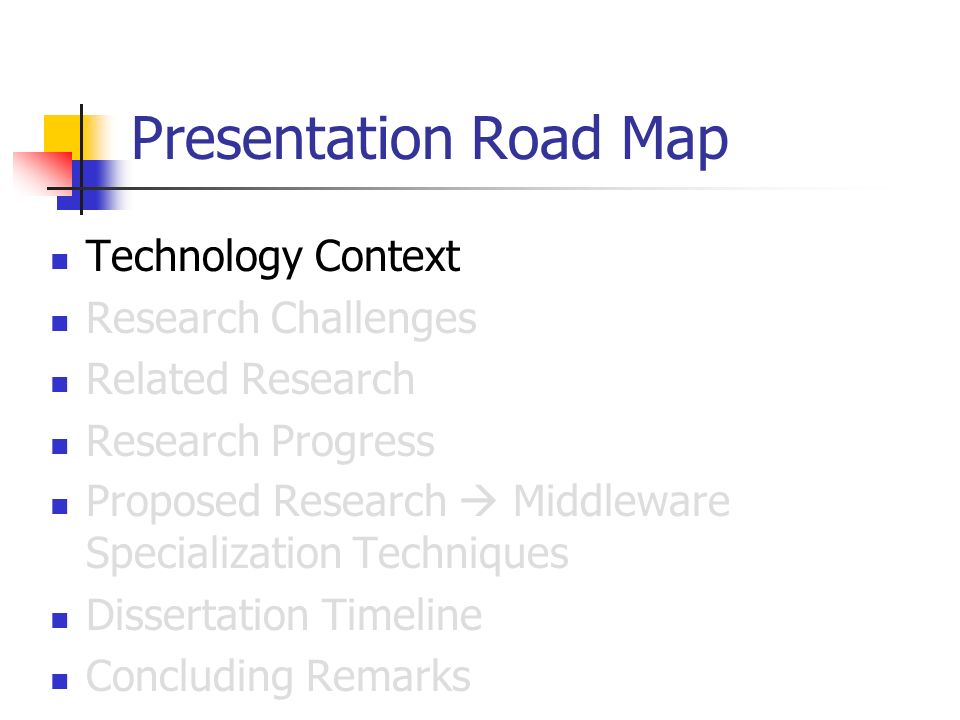 Presentation Road Map

- Technology Context
- Research Challenges
- Related Research
- Research Progress
- Proposed Research → Middleware Specialization Techniques
- Dissertation Timeline
- Concluding Remarks